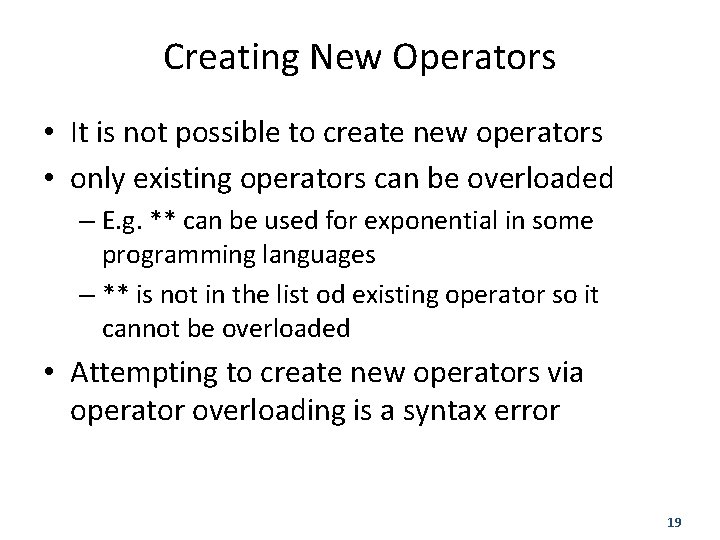 Creating New Operators

• It is not possible to create new operators
• only existing operators can be overloaded
– E.g. ** can be used for exponential in some programming languages
– ** is not in the list od existing operator so it cannot be overloaded
• Attempting to create new operators via operator overloading is a syntax error

19